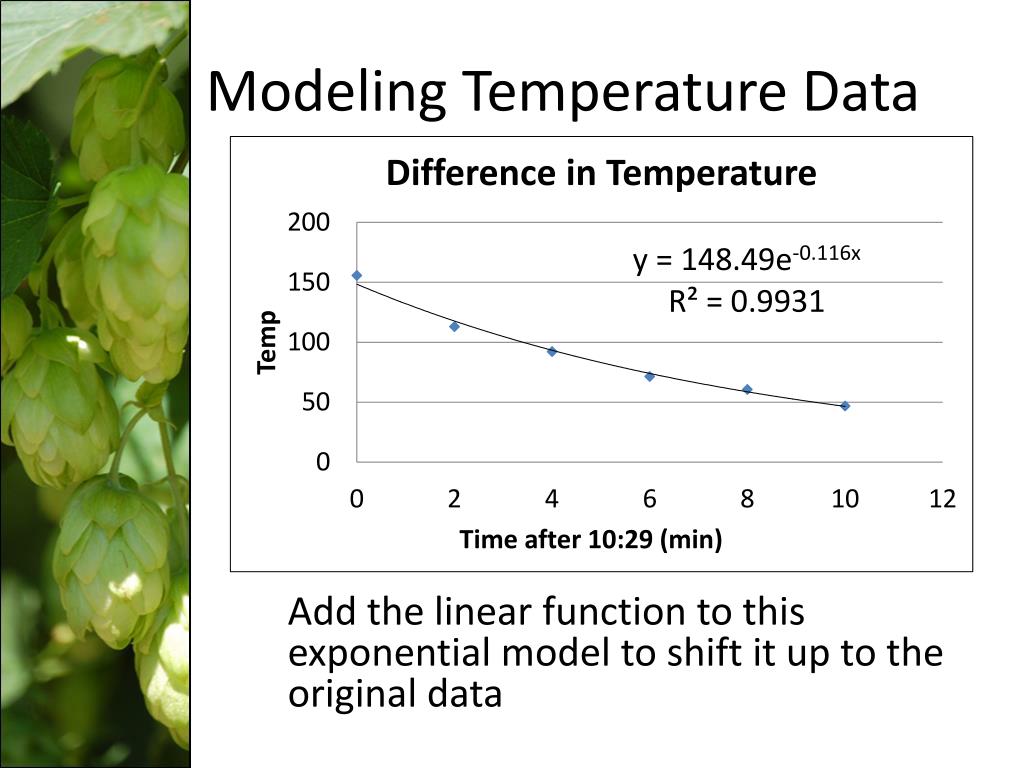 Modeling Temperature Data

Difference in Temperature

$y = 148.49e^{-0.116x}$
$R^2 = 0.9931$

Temp

200
150
100
50
0

0 2 4 6 8 10 12

Time after 10:29 (min)

Add the linear function to this exponential model to shift it up to the original data